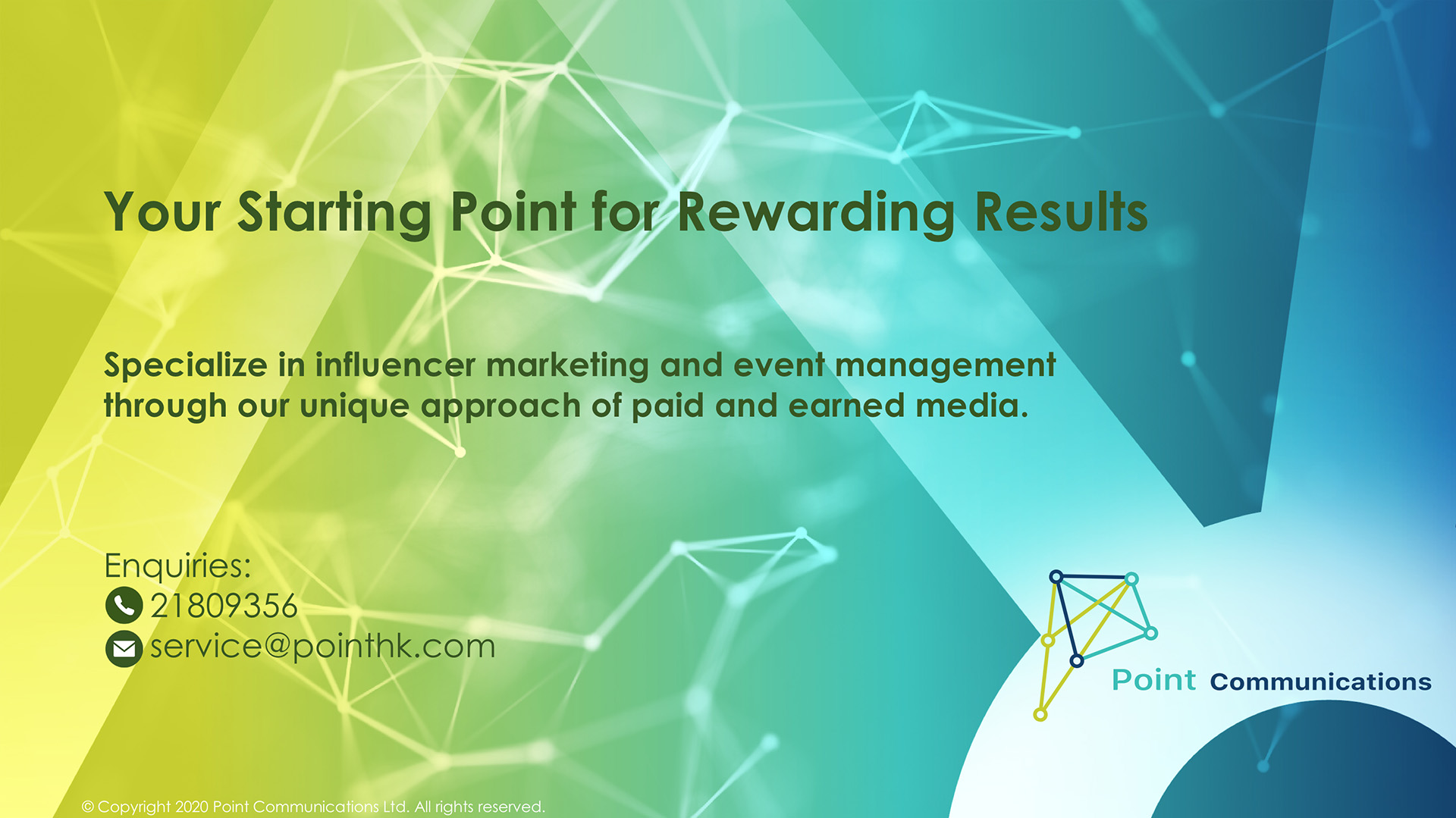 Your Starting Point for Rewarding Results

Specialize in influencer marketing and event management through our unique approach of paid and earned media.

Enquiries:
21809356
service@pointhk.com

Point Communications

© Copyright 2020 Point Communications Ltd. All rights reserved.